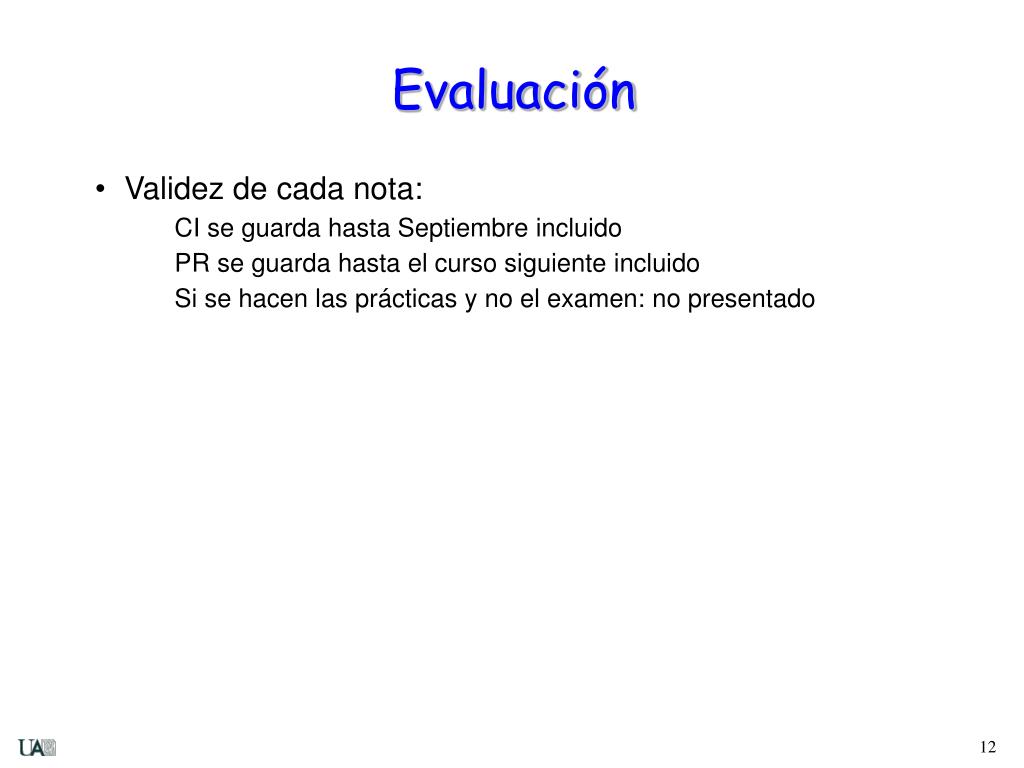 Evaluación

• Validez de cada nota:
CI se guarda hasta Septiembre incluido
PR se guarda hasta el curso siguiente incluido
Si se hacen las prácticas y no el examen: no presentado

UA

12